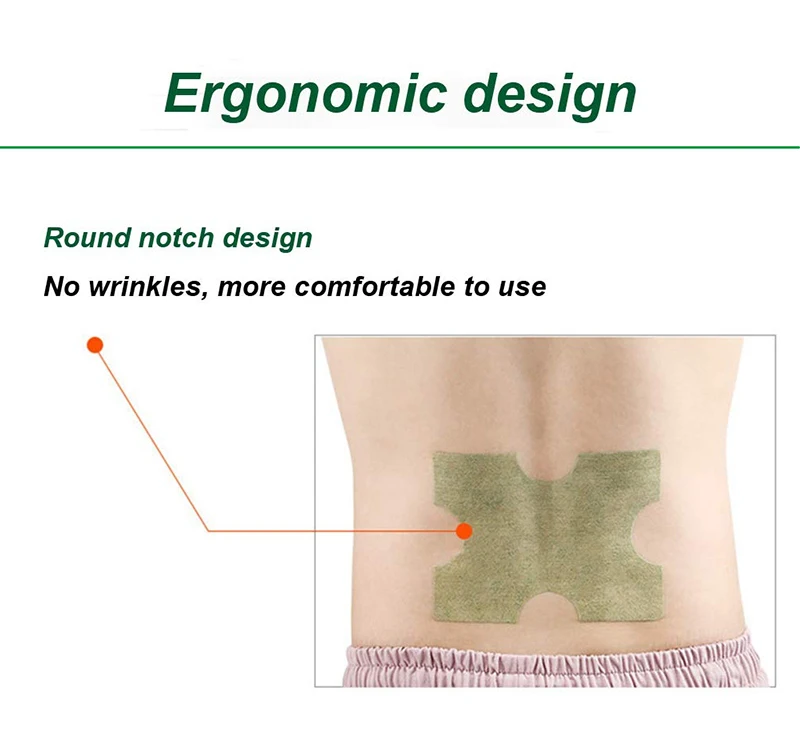 Ergonomic design

Round notch design

No wrinkles, more comfortable to use